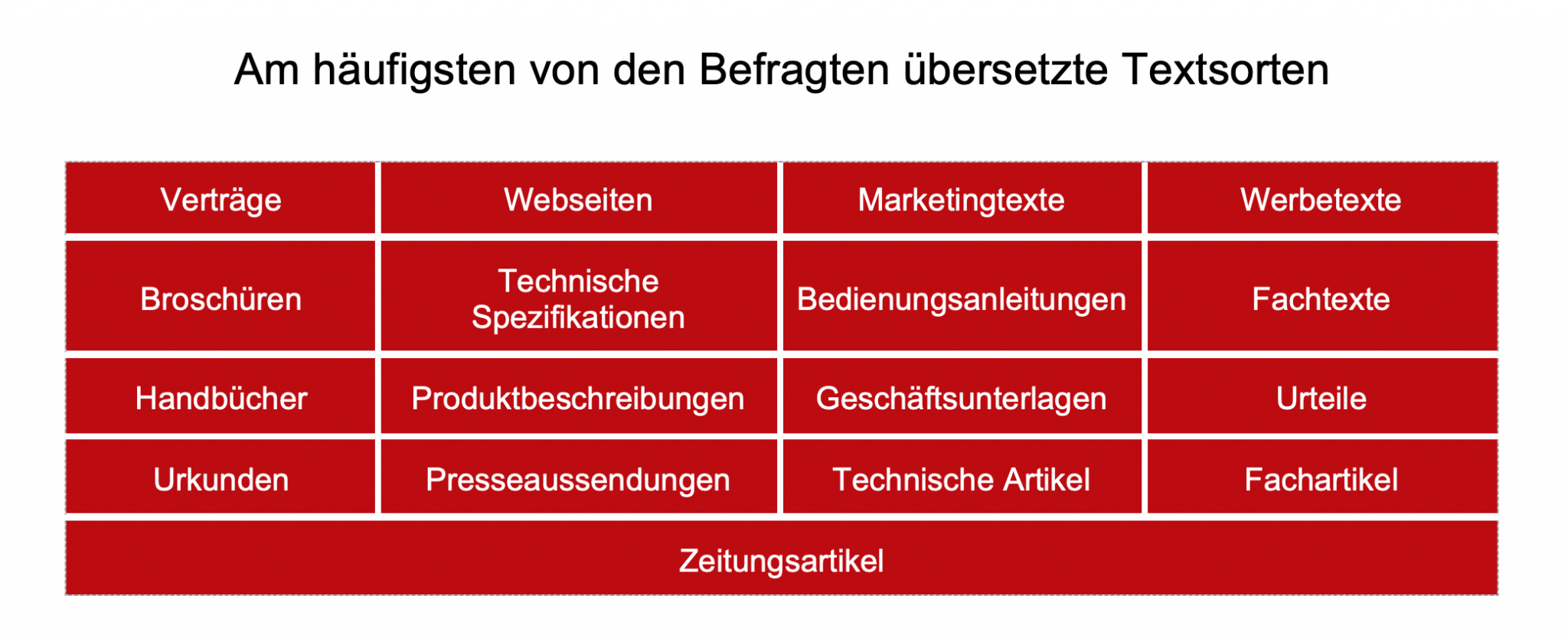 Am häufigsten von den Befragten übersetzte Textsorten

| Verträge | Webseiten | Marketingtexte | Werbetexte |
|---|---|---|---|
| Broschüren | Technische Spezifikationen | Bedienungsanleitungen | Fachtexte |
| Handbücher | Produktbeschreibungen | Geschäftsunterlagen | Urteile |
| Urkunden | Presseaussendungen | Technische Artikel | Fachartikel |
| Zeitungsartikel | | | |